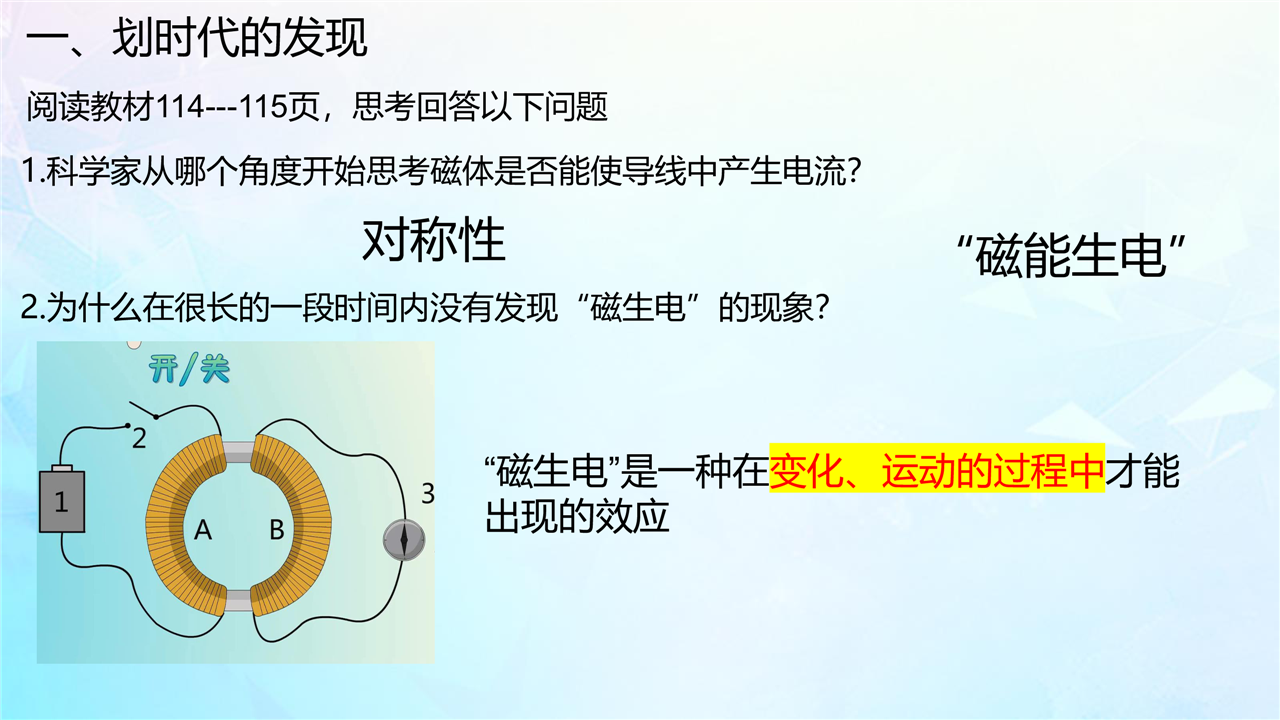 一、划时代的发现

阅读教材114---115页，思考回答以下问题

1.科学家从哪个角度开始思考磁体是否能使导线中产生电流?

对称性

“磁能生电”

2.为什么在很长的一段时间内没有发现“磁生电”的现象?

开/关

2

1

A

B

3

“磁生电”是一种在变化、运动的过程中才能出现的效应